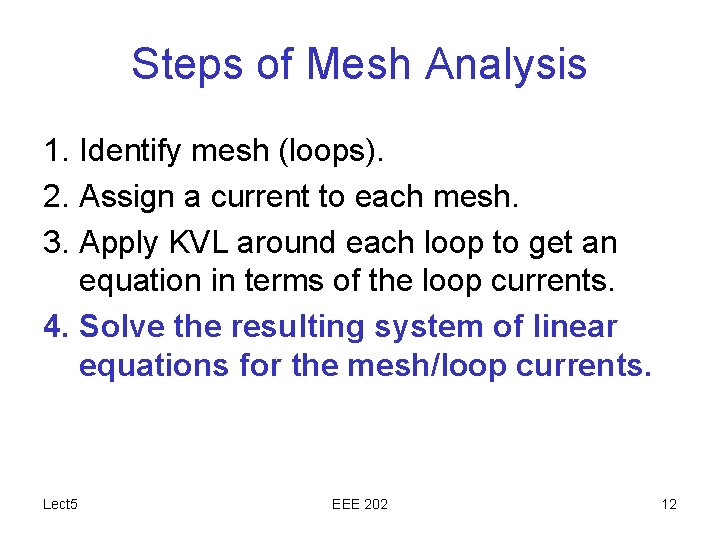 Steps of Mesh Analysis

1. Identify mesh (loops).
2. Assign a current to each mesh.
3. Apply KVL around each loop to get an equation in terms of the loop currents.
4. Solve the resulting system of linear equations for the mesh/loop currents.

Lect5

EEE 202

12